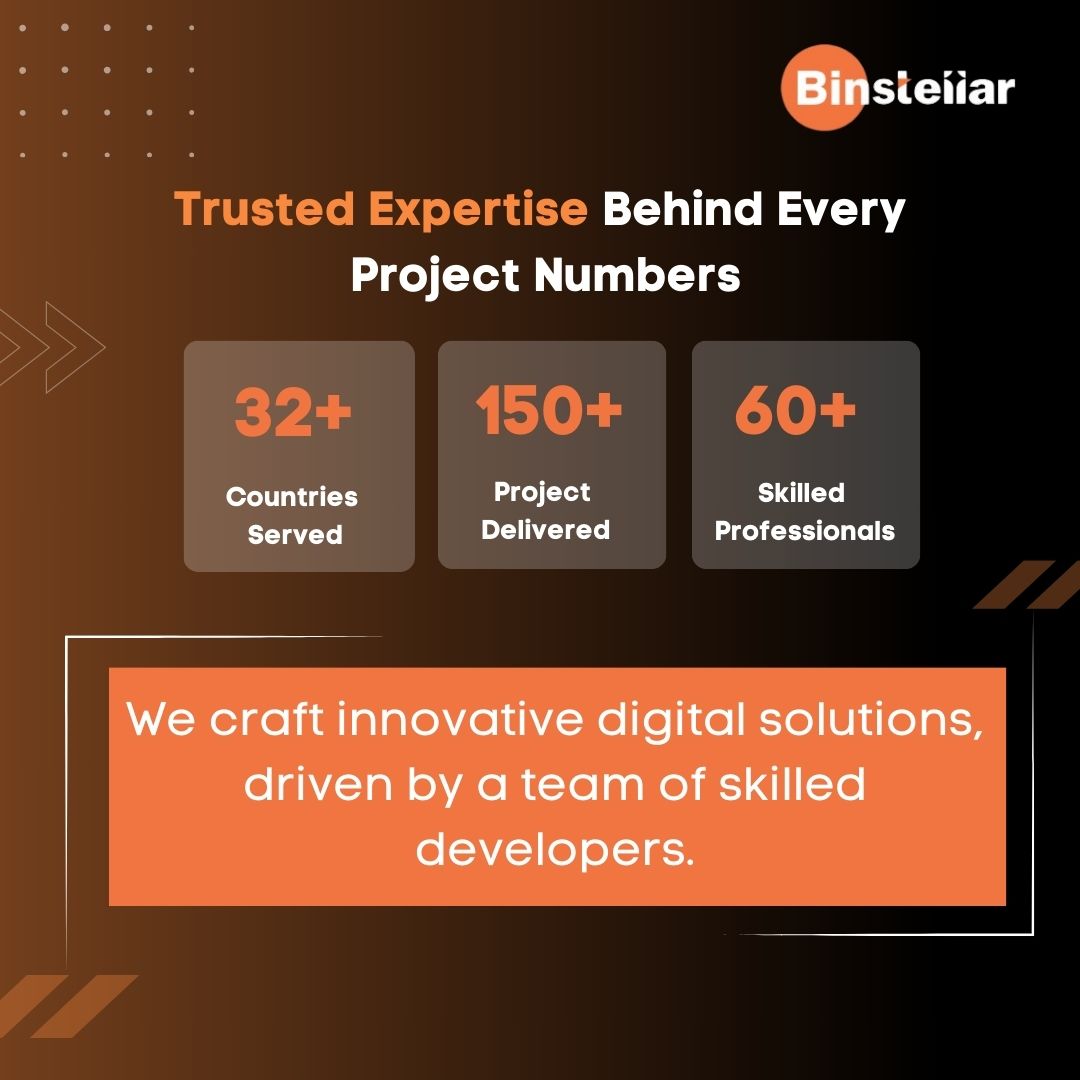 Binstellar

Trusted Expertise Behind Every Project Numbers

32+
Countries Served

150+
Project Delivered

60+
Skilled Professionals

We craft innovative digital solutions, driven by a team of skilled developers.